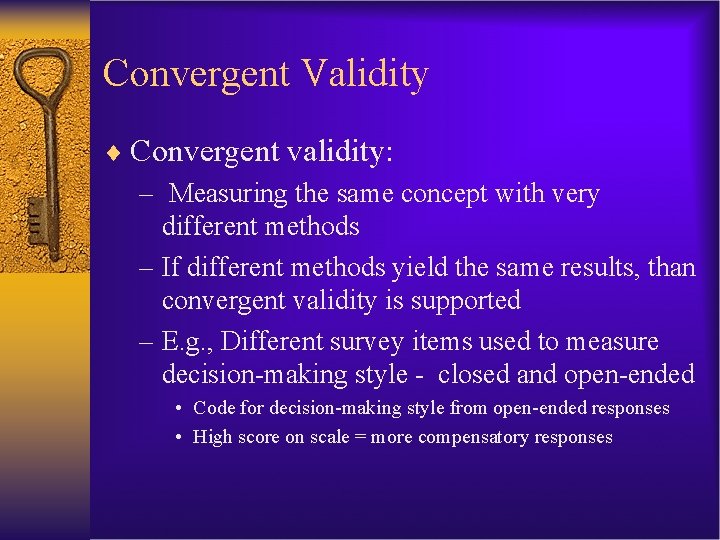 Convergent Validity

♦ Convergent validity:

– Measuring the same concept with very different methods

– If different methods yield the same results, than convergent validity is supported

– E.g., Different survey items used to measure decision-making style - closed and open-ended

• Code for decision-making style from open-ended responses

• High score on scale = more compensatory responses